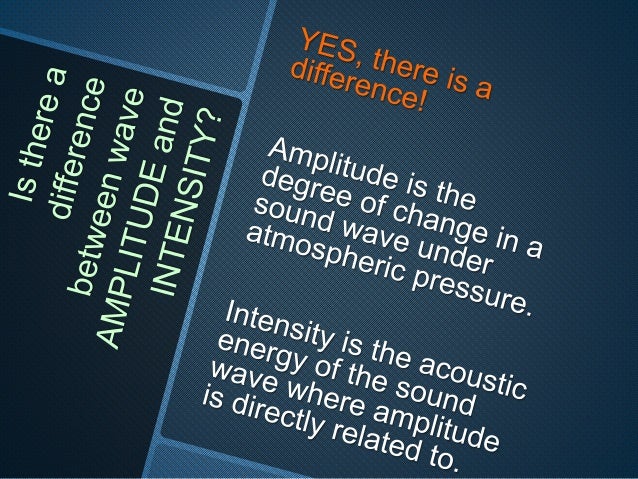 Is there a difference between wave AMPLITUDE and INTENSITY?

YES, there is a difference!

Amplitude is the degree of change in a sound wave under atmospheric pressure.

Intensity is the acoustic energy of the sound wave where amplitude is directly related to.